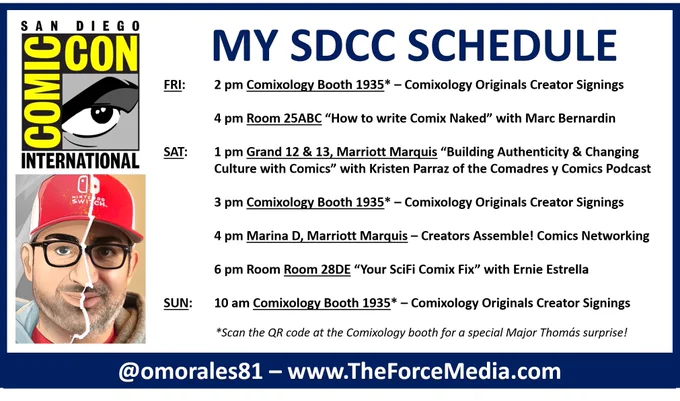 SAN DIEGO
COMIC CON
INTERNATIONAL

NINTENDO SWITCH

MY SDCC SCHEDULE

FRI: 2 pm Comixology Booth 1935* – Comixology Originals Creator Signings

4 pm Room 25ABC "How to write Comix Naked" with Marc Bernardin

SAT: 1 pm Grand 12 & 13, Marriott Marquis "Building Authenticity & Changing Culture with Comics" with Kristen Parraz of the Comadres y Comics Podcast

3 pm Comixology Booth 1935* – Comixology Originals Creator Signings

4 pm Marina D, Marriott Marquis – Creators Assemble! Comics Networking

6 pm Room Room 28DE "Your SciFi Comix Fix" with Ernie Estrella

SUN: 10 am Comixology Booth 1935* – Comixology Originals Creator Signings

*Scan the QR code at the Comixology booth for a special Major Thomás surprise!

@omorales81 – www.TheForceMedia.com